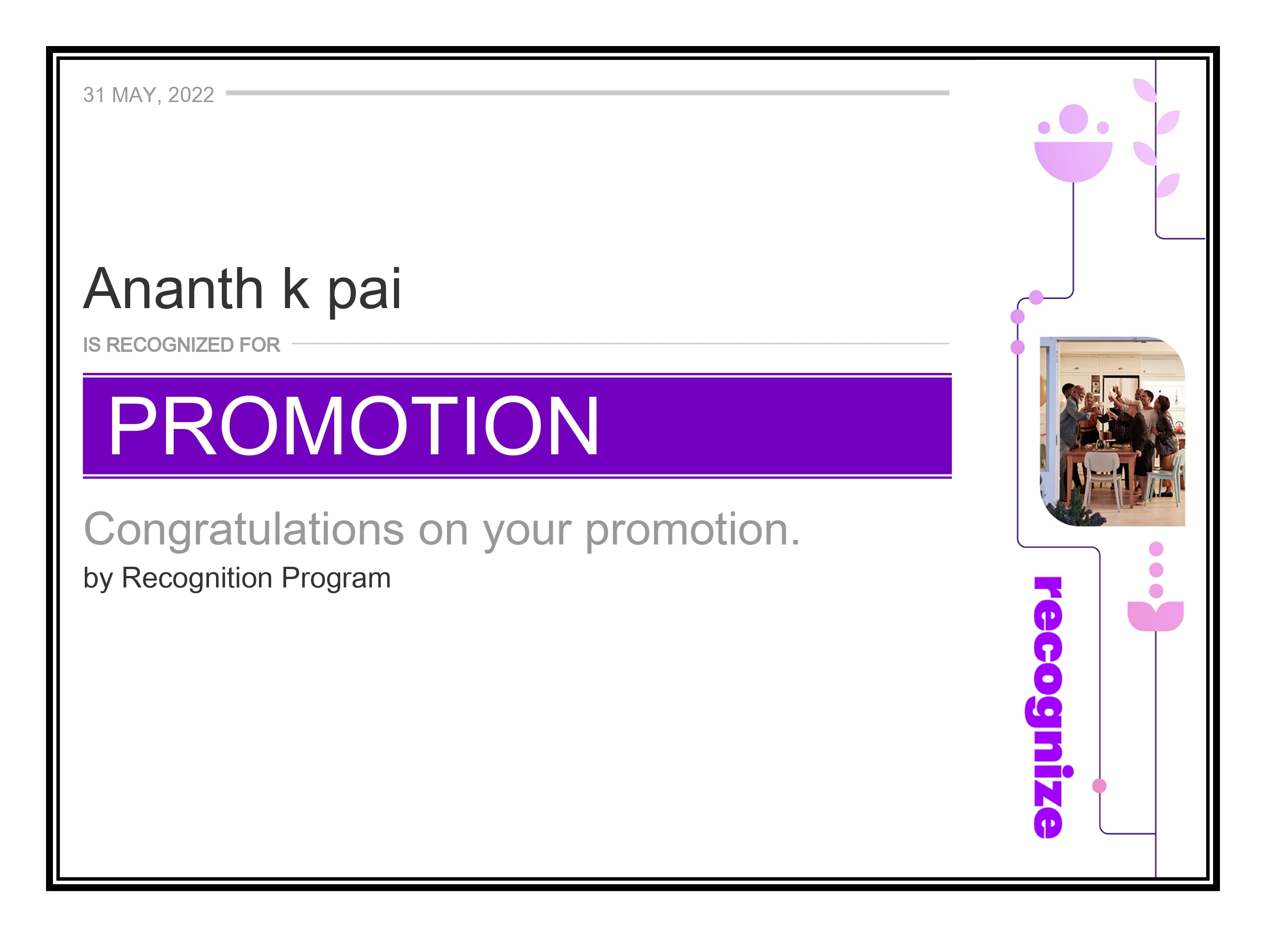 31 MAY, 2022

Ananth k pai

IS RECOGNIZED FOR

PROMOTION

Congratulations on your promotion.

by Recognition Program

recognize